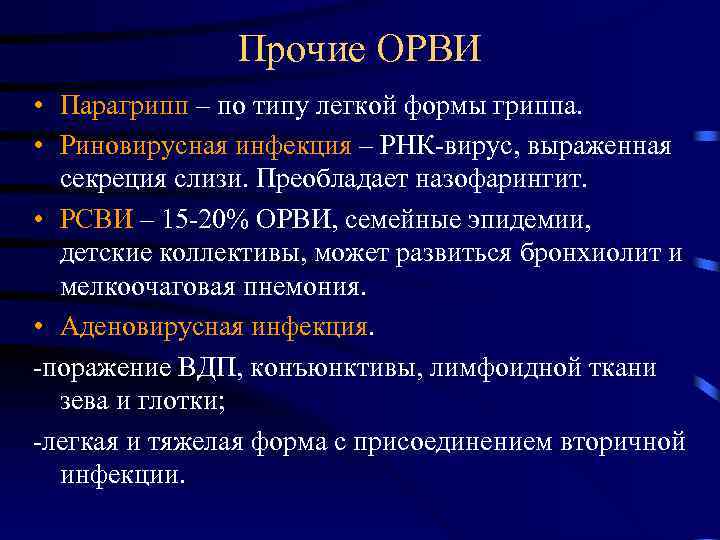 Прочие ОРВИ

• Парагрипп – по типу легкой формы гриппа.

• Риновирусная инфекция – РНК-вирус, выраженная секреция слизи. Преобладает назофарингит.

• РСВИ – 15-20% ОРВИ, семейные эпидемии, детские коллективы, может развиться бронхиолит и мелкоочаговая пнемония.

• Аденовирусная инфекция.

-поражение ВДП, конъюнктивы, лимфоидной ткани зева и глотки;

-легкая и тяжелая форма с присоединением вторичной инфекции.